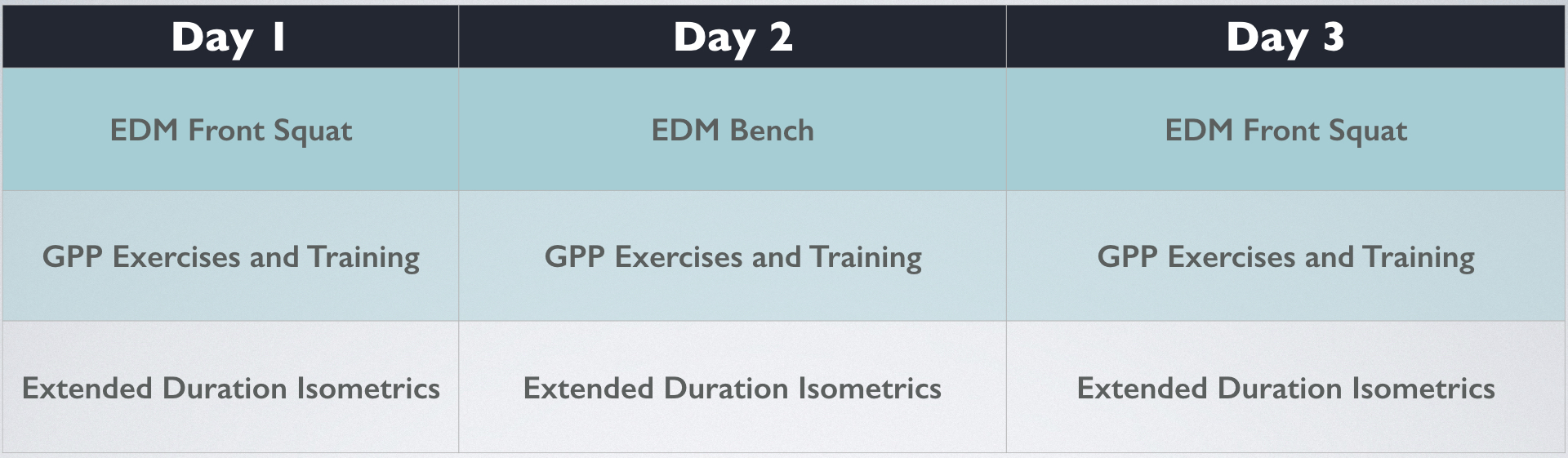 | Day 1 | Day 2 | Day 3 |
|---|---|---|
| EDM Front Squat | EDM Bench | EDM Front Squat |
| GPP Exercises and Training | GPP Exercises and Training | GPP Exercises and Training |
| Extended Duration Isometrics | Extended Duration Isometrics | Extended Duration Isometrics |